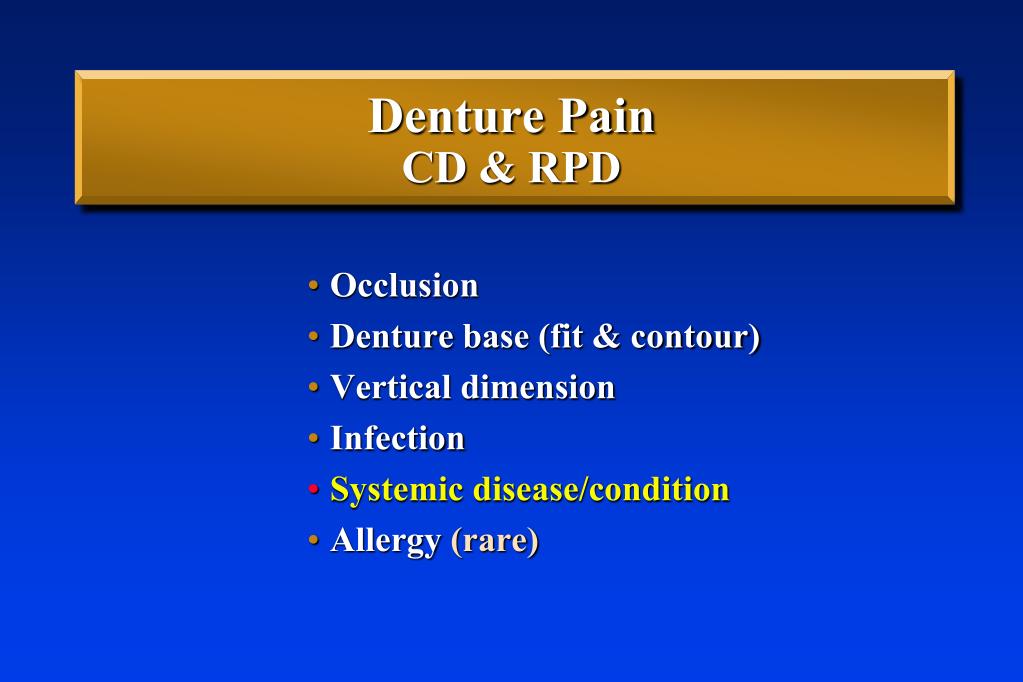 Denture Pain
CD & RPD

• Occlusion
• Denture base (fit & contour)
• Vertical dimension
• Infection
• Systemic disease/condition
• Allergy (rare)